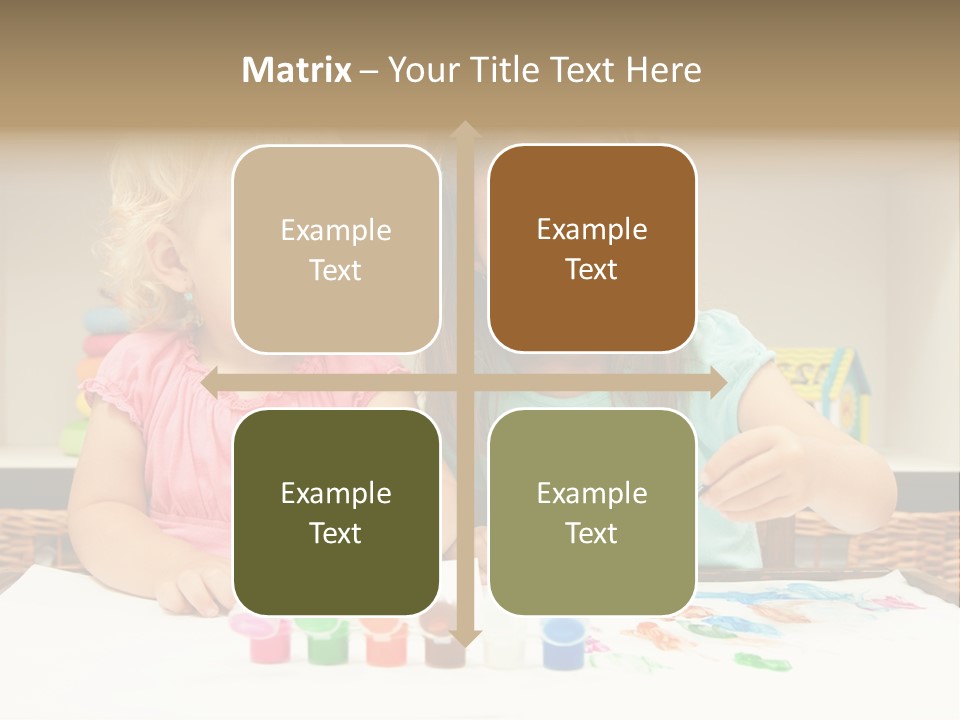 Matrix – Your Title Text Here

Example Text

Example Text

Example Text

Example Text